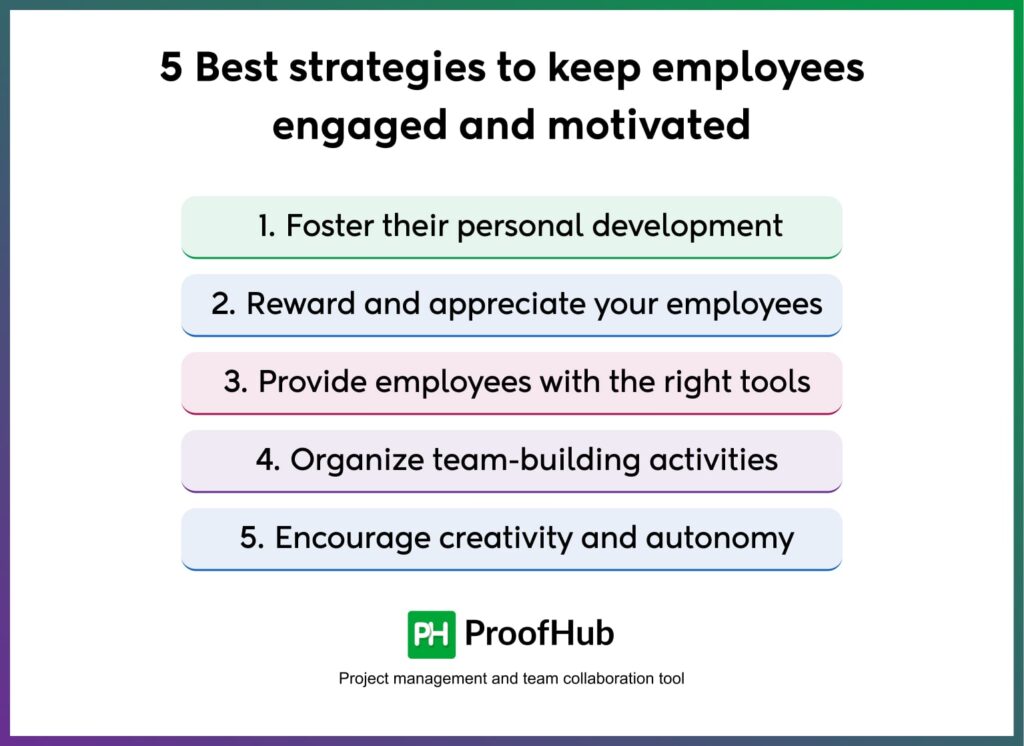 5 Best strategies to keep employees engaged and motivated

1. Foster their personal development

2. Reward and appreciate your employees

3. Provide employees with the right tools

4. Organize team-building activities

5. Encourage creativity and autonomy

PH ProofHub

Project management and team collaboration tool